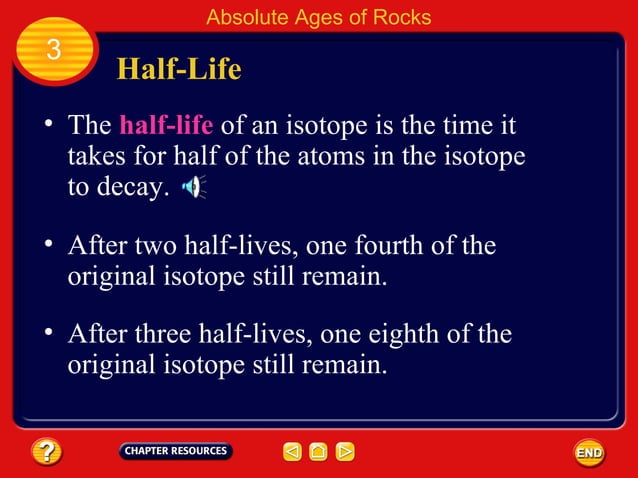 Absolute Ages of Rocks

3

Half-Life

• The half-life of an isotope is the time it takes for half of the atoms in the isotope to decay.

• After two half-lives, one fourth of the original isotope still remain.

• After three half-lives, one eighth of the original isotope still remain.

?

CHAPTER RESOURCES

END